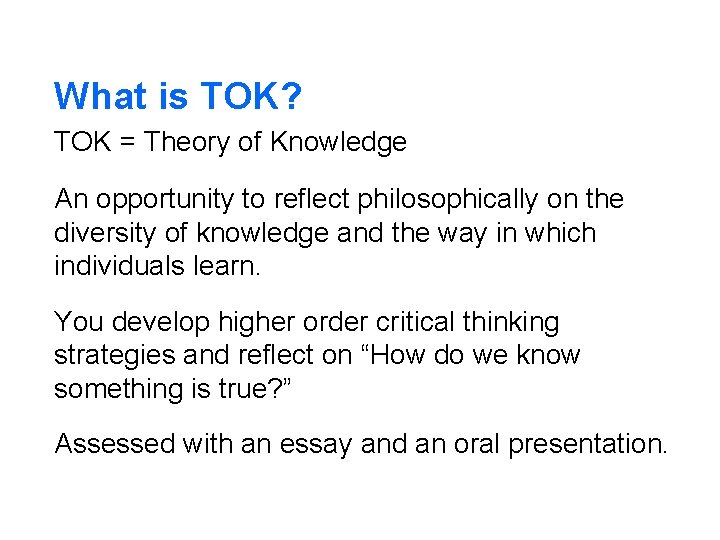 What is TOK?

TOK = Theory of Knowledge

An opportunity to reflect philosophically on the diversity of knowledge and the way in which individuals learn.

You develop higher order critical thinking strategies and reflect on “How do we know something is true?”

Assessed with an essay and an oral presentation.